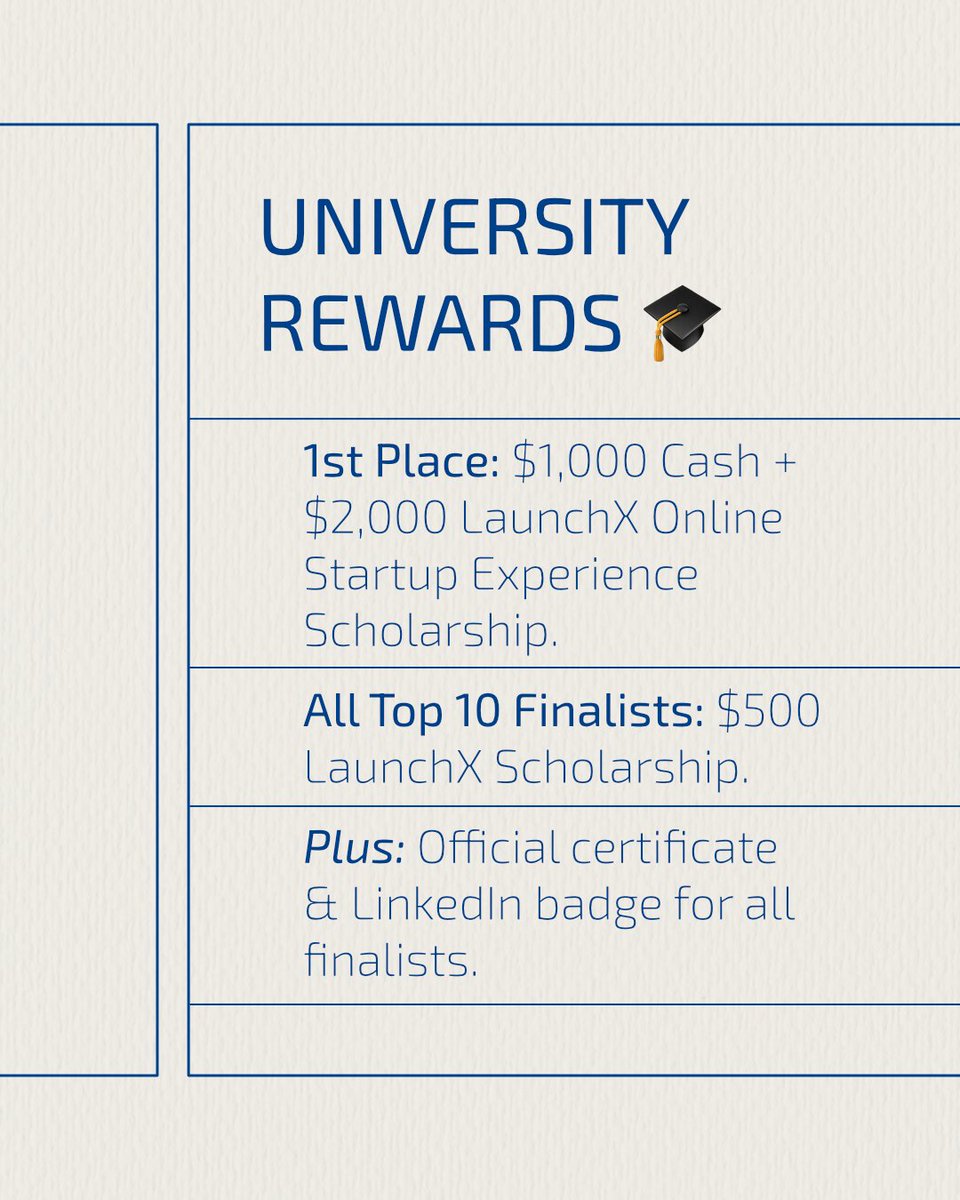 UNIVERSITY REWARDS 🎓

1st Place: \$1,000 Cash + \$2,000 LaunchX Online Startup Experience Scholarship.

All Top 10 Finalists: \$500 LaunchX Scholarship.

Plus: Official certificate & LinkedIn badge for all finalists.